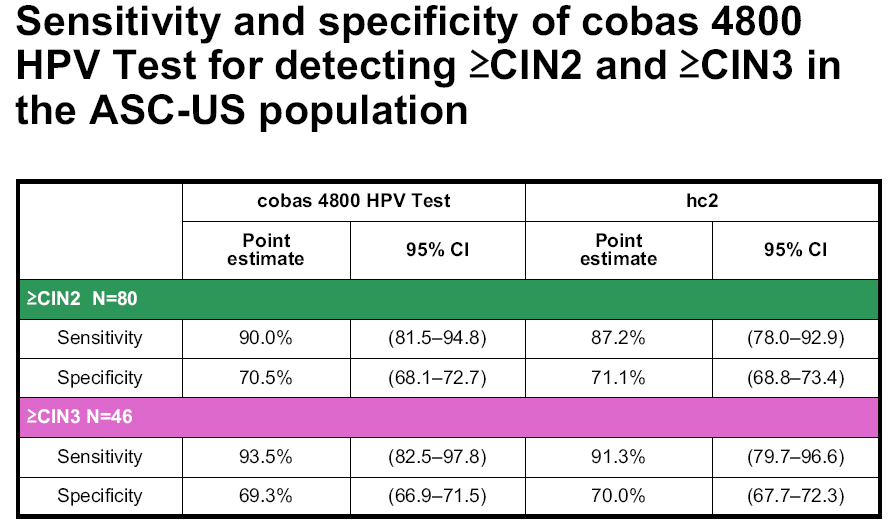 Sensitivity and specificity of cobas 4800 HPV Test for detecting ≥CIN2 and ≥CIN3 in the ASC-US population

| | cobas 4800 HPV Test | | hc2 | |
|---|---|---|---|---|
| | Point estimate | 95% CI | Point estimate | 95% CI |
| ≥CIN2 N=80 | | | | |
| Sensitivity | 90.0% | (81.5–94.8) | 87.2% | (78.0–92.9) |
| Specificity | 70.5% | (68.1–72.7) | 71.1% | (68.8–73.4) |
| ≥CIN3 N=46 | | | | |
| Sensitivity | 93.5% | (82.5–97.8) | 91.3% | (79.7–96.6) |
| Specificity | 69.3% | (66.9–71.5) | 70.0% | (67.7–72.3) |